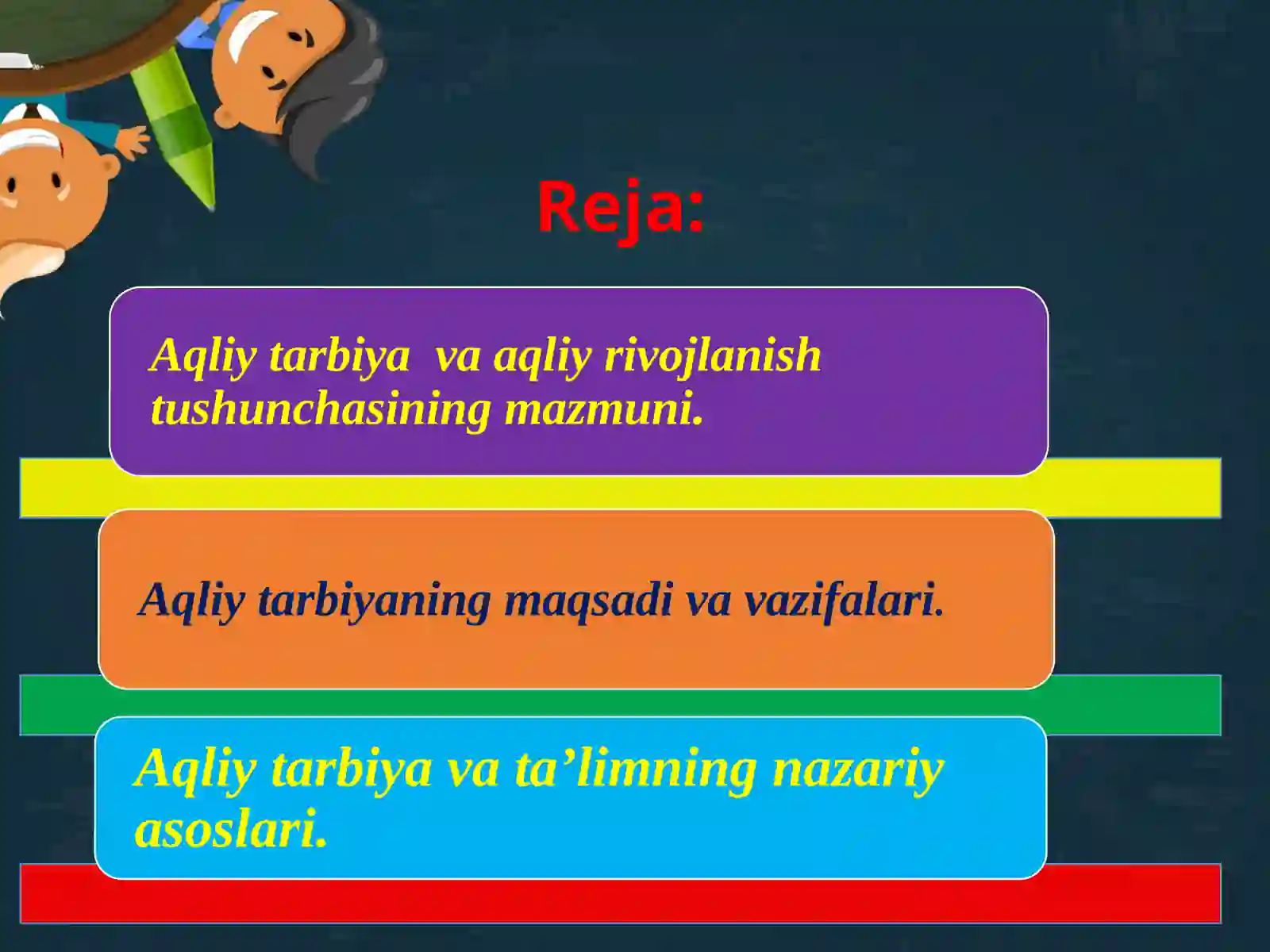 Reja:

Aqliy tarbiya  va aqliy rivojlanish tushunchasining mazmuni.

Aqliy tarbiyaning maqsadi va vazifalari.

Aqliy tarbiya va ta’limning nazariy asoslari.